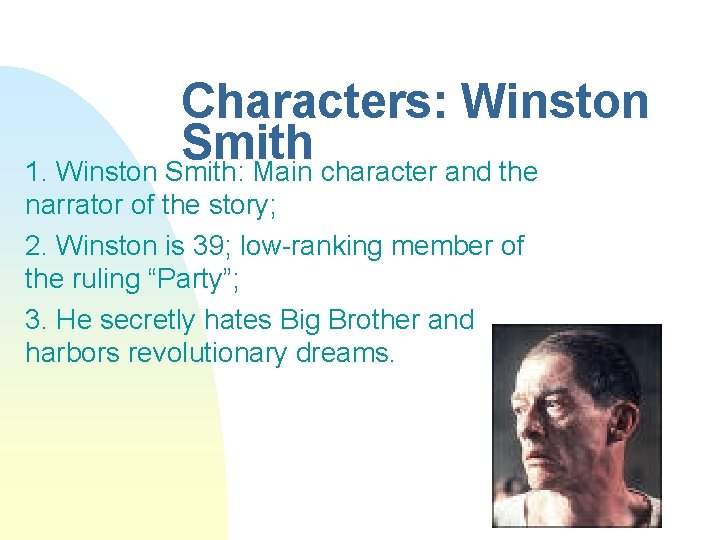 Characters: Winston Smith

1. Winston Smith: Main character and the narrator of the story;

2. Winston is 39; low-ranking member of the ruling “Party”;

3. He secretly hates Big Brother and harbors revolutionary dreams.